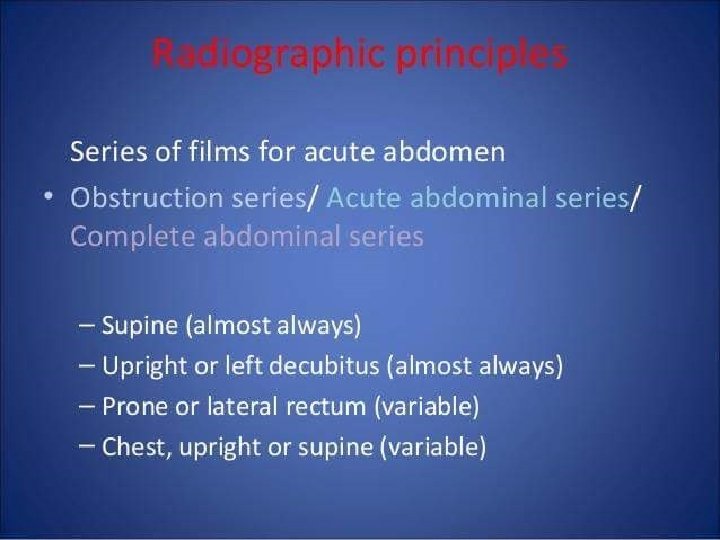 Radiographic principles

Series of films for acute abdomen

• Obstruction series/ Acute abdominal series/ Complete abdominal series

– Supine (almost always)
– Upright or left decubitus (almost always)
– Prone or lateral rectum (variable)
– Chest, upright or supine (variable)